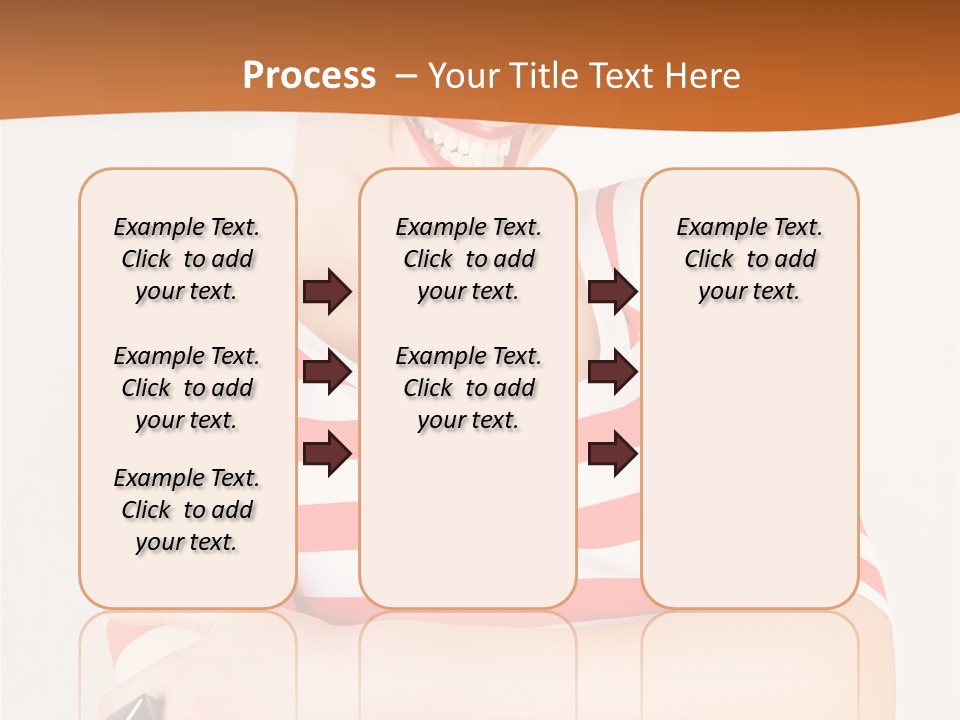 Process – Your Title Text Here

Example Text. Click to add your text.

Example Text. Click to add your text.

Example Text. Click to add your text.

Example Text. Click to add your text.

Example Text. Click to add your text.

Example Text. Click to add your text.